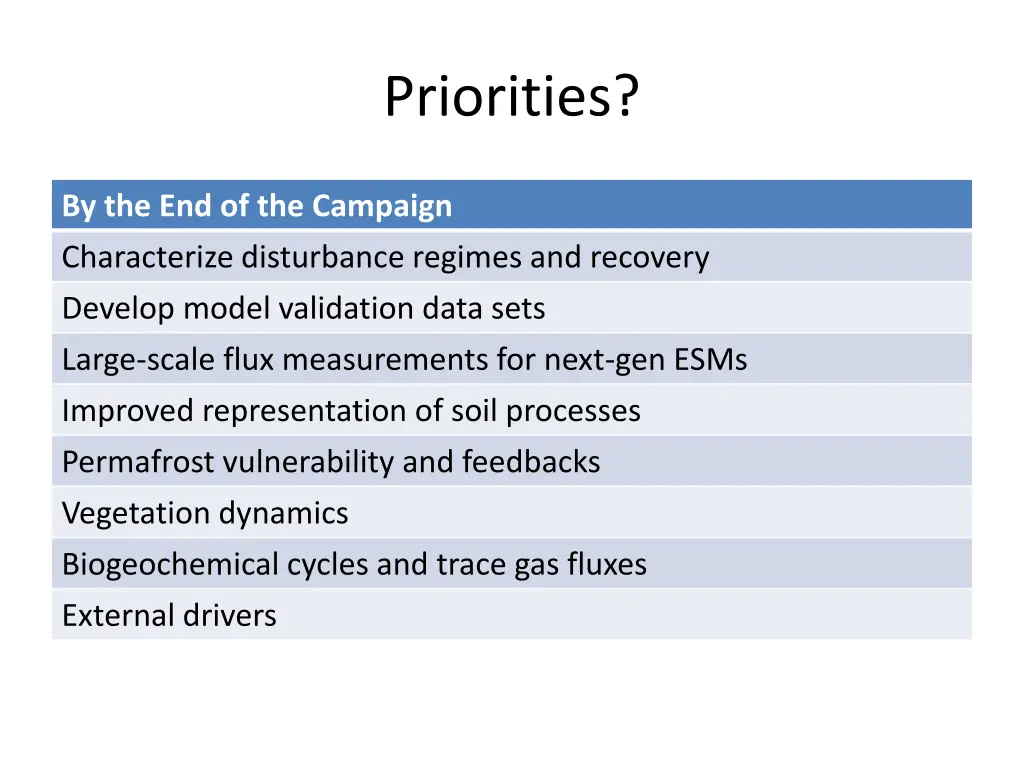 Priorities?

| By the End of the Campaign |
|---|
| Characterize disturbance regimes and recovery |
| Develop model validation data sets |
| Large-scale flux measurements for next-gen ESMs |
| Improved representation of soil processes |
| Permafrost vulnerability and feedbacks |
| Vegetation dynamics |
| Biogeochemical cycles and trace gas fluxes |
| External drivers |